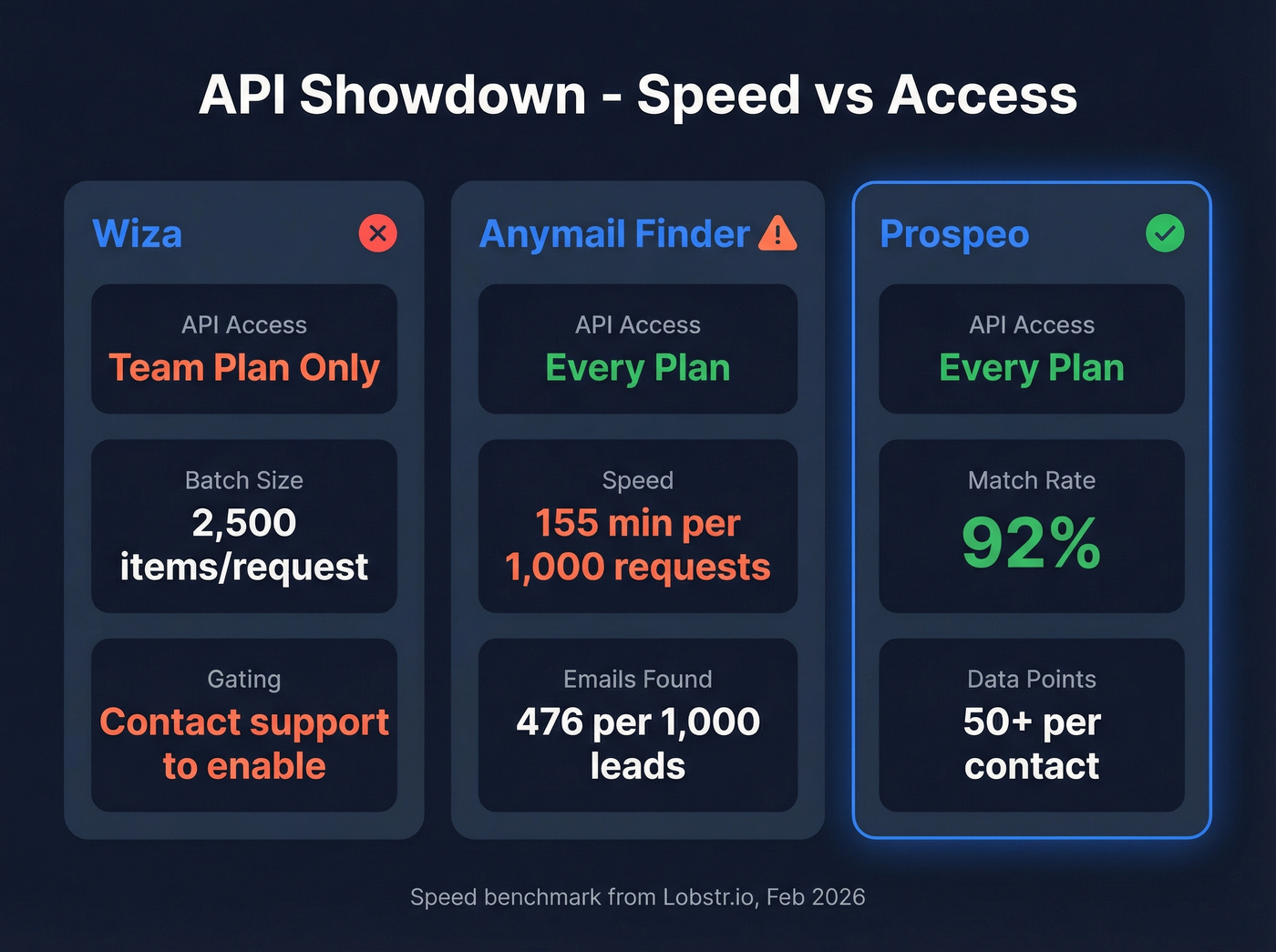 API Showdown - Speed vs Access

Wiza

API Access
Team Plan Only

Batch Size
2,500 items/request

Gating
Contact support to enable

Anymail Finder

API Access
Every Plan

Speed
155 min per 1,000 requests

Emails Found
476 per 1,000 leads

Prospeo

API Access
Every Plan

Match Rate
92%

Data Points
50+ per contact

Speed benchmark from Lobstr.io, Feb 2026